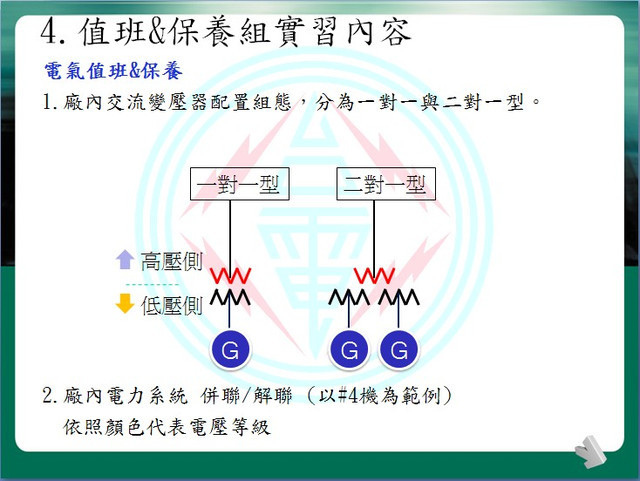 4. 值班&保養組實習內容

電氣值班&保養

1. 廠內交流變壓器配置組態，分為一對一與二對一型。

一對一型

二對一型

高壓側

低壓側

G

G

G

2. 廠內電力系統 併聯/解聯 (以#4機為範例)

依照顏色代表電壓等級